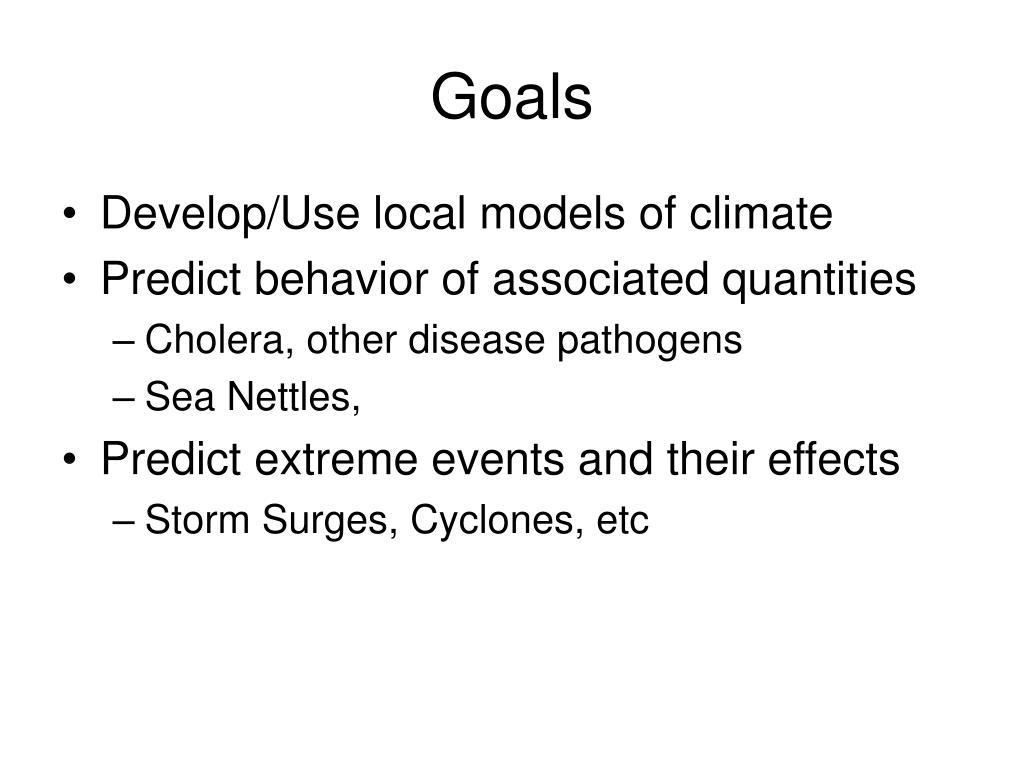 Goals

• Develop/Use local models of climate
• Predict behavior of associated quantities
  – Cholera, other disease pathogens
  – Sea Nettles,
• Predict extreme events and their effects
  – Storm Surges, Cyclones, etc